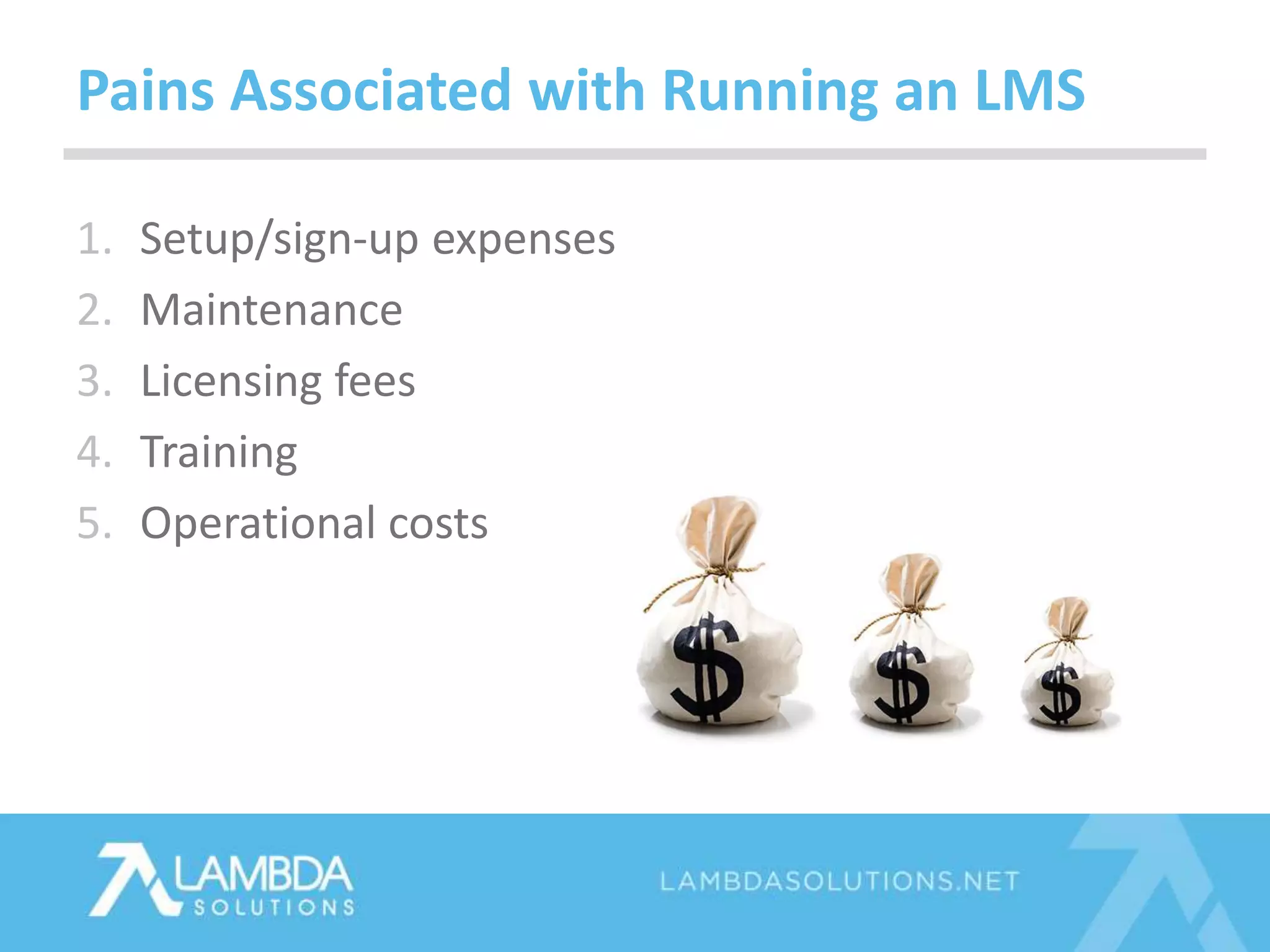 Pains Associated with Running an LMS

1. Setup/sign-up expenses
2. Maintenance
3. Licensing fees
4. Training
5. Operational costs

$ $ $

LAMBDA SOLUTIONS

LAMBDASOLUTIONS.NET